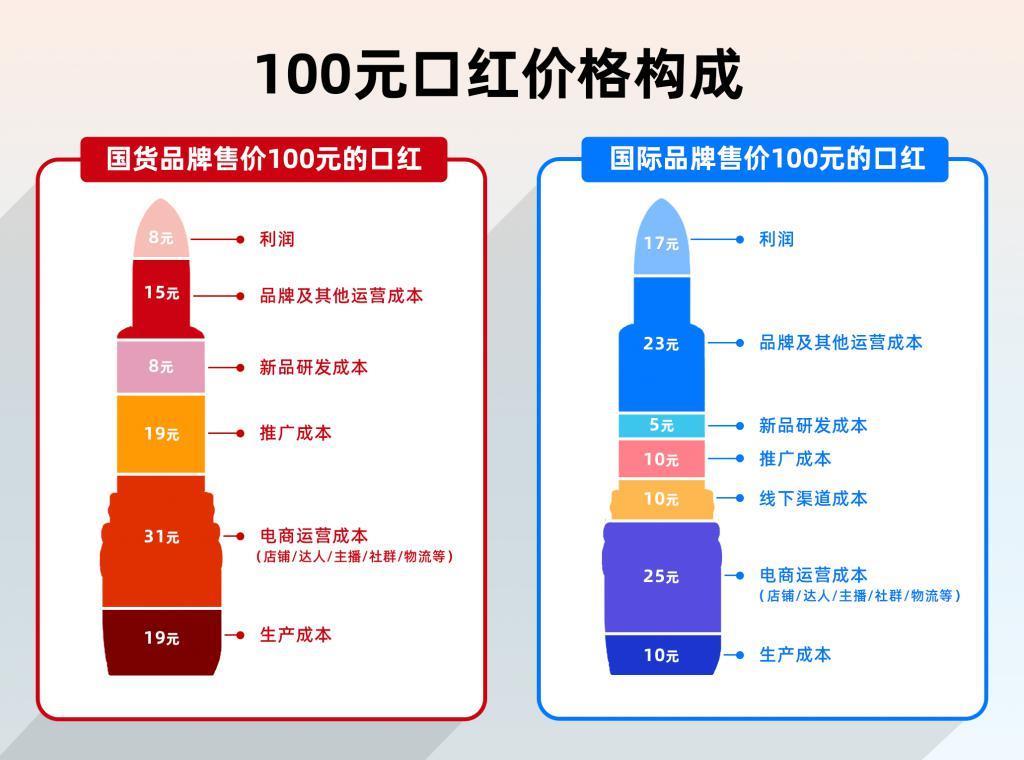 100元口红价格构成

国货品牌售价100元的口红

8元 利润
15元 品牌及其他运营成本
8元 新品研发成本
19元 推广成本
31元 电商运营成本
（店铺/达人/主播/社群/物流等）
19元 生产成本

国际品牌售价100元的口红

17元 利润
23元 品牌及其他运营成本
5元 新品研发成本
10元 推广成本
10元 线下渠道成本
25元 电商运营成本
（店铺/达人/主播/社群/物流等）
10元 生产成本